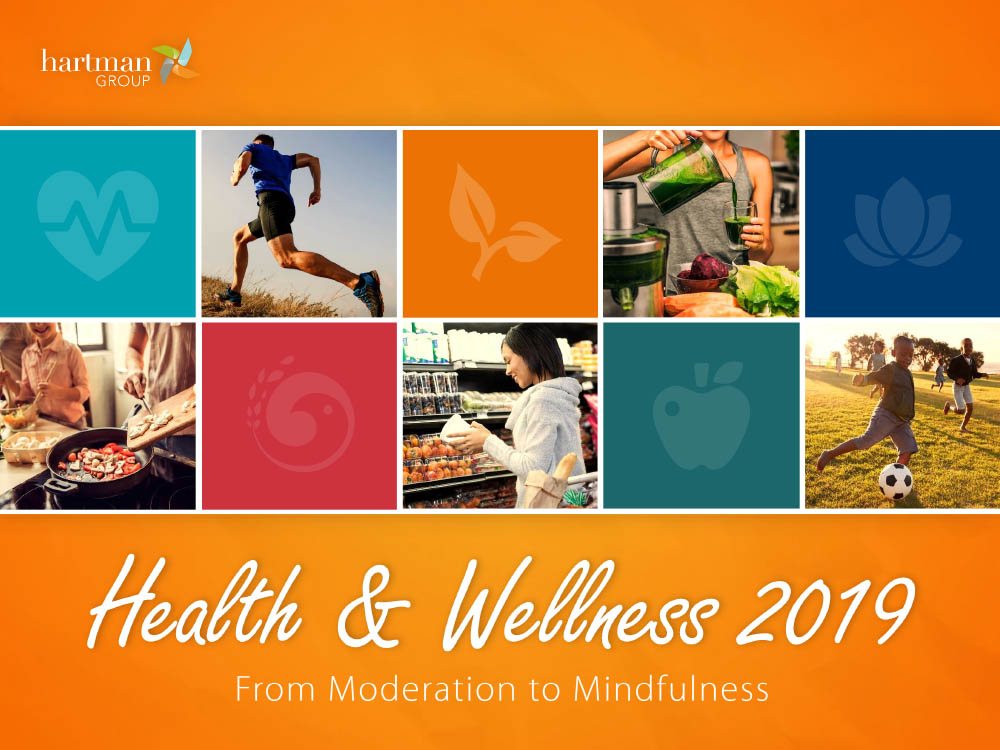 hartman GROUP

Health & Wellness 2019

From Moderation to Mindfulness